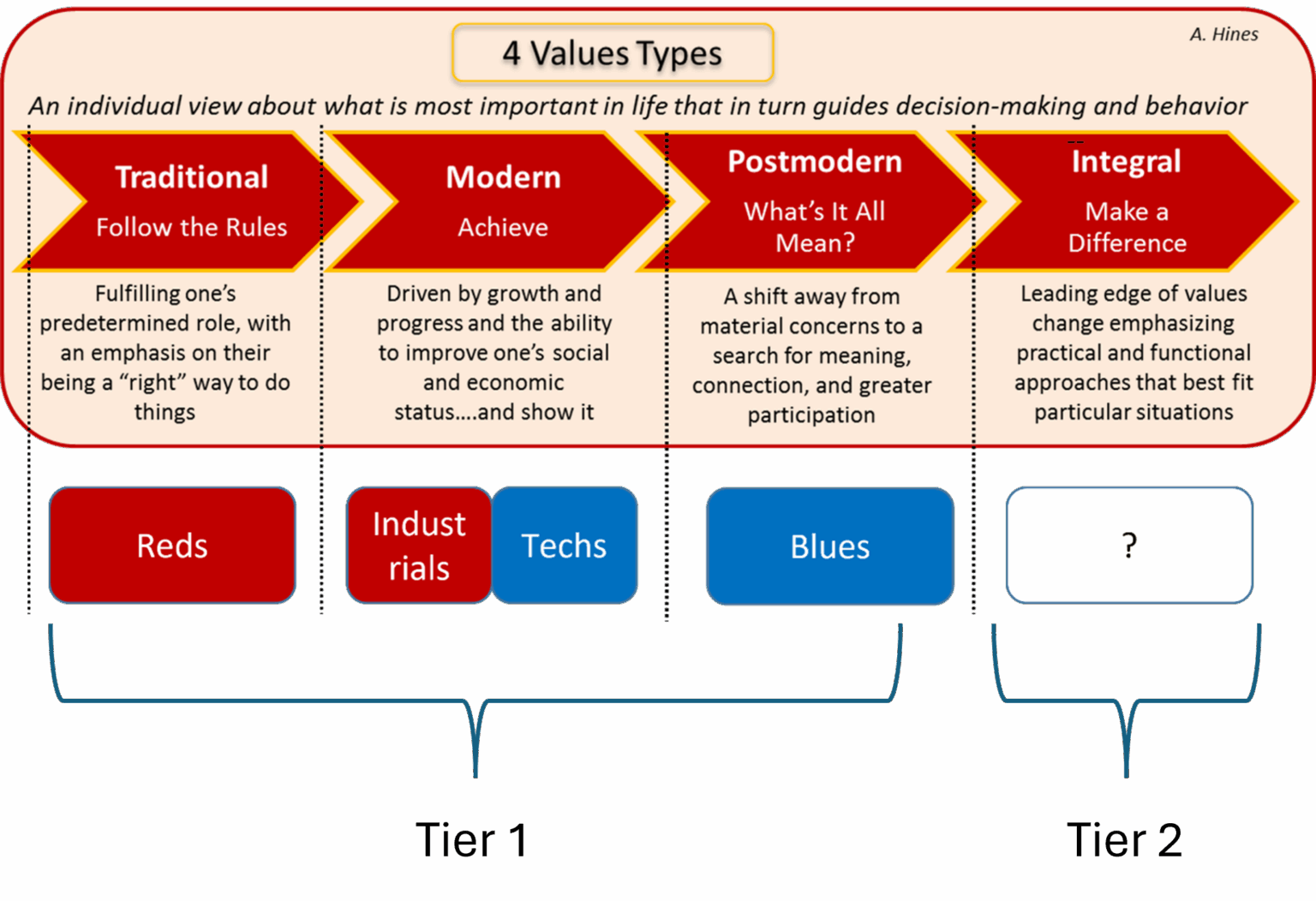 4 Values Types

A. Hines

An individual view about what is most important in life that in turn guides decision-making and behavior

Traditional
Follow the Rules

Fulfilling one's predetermined role, with an emphasis on their being a "right" way to do things

Modern
Achieve

Driven by growth and progress and the ability to improve one's social and economic status....and show it

Postmodern
What's It All Mean?

A shift away from material concerns to a search for meaning, connection, and greater participation

Integral
Make a Difference

Leading edge of values change emphasizing practical and functional approaches that best fit particular situations

Reds

Indust rials

Techs

Blues

?

Tier 1

Tier 2